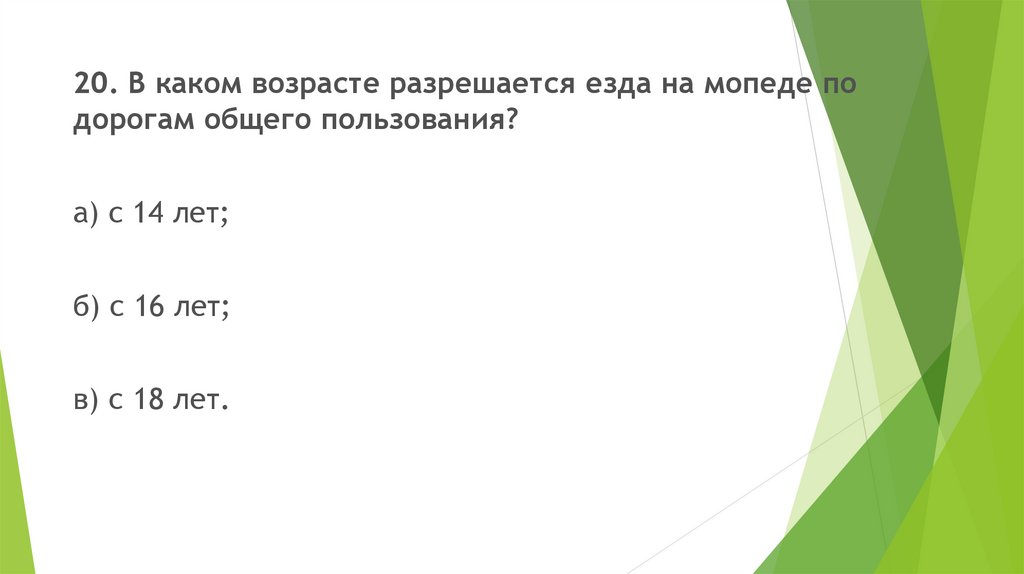 20. В каком возрасте разрешается езда на мопеде по дорогам общего пользования?

а) с 14 лет;

б) с 16 лет;

в) с 18 лет.